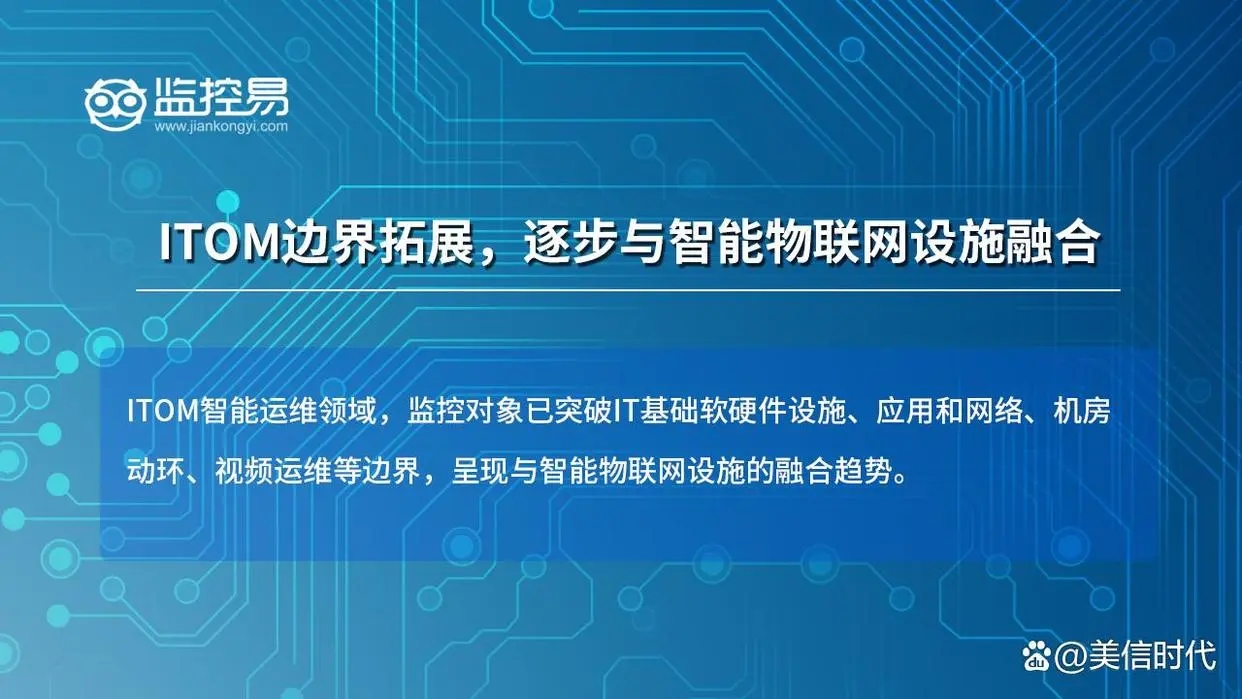 监控易
www.jiankongyi.com

ITOM边界拓展，逐步与智能物联网设施融合

ITOM智能运维领域，监控对象已突破IT基础软硬件设施、应用和网络、机房动环、视频运维等边界，呈现与智能物联网设施的融合趋势。

@美信时代